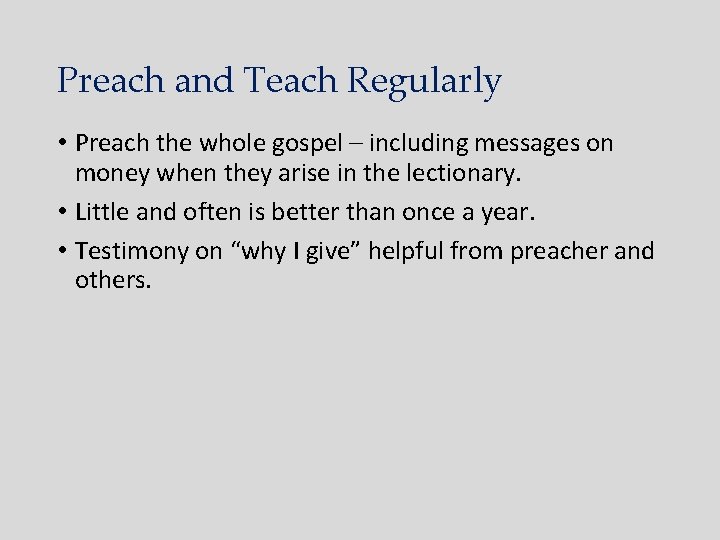 Preach and Teach Regularly

• Preach the whole gospel – including messages on money when they arise in the lectionary.

• Little and often is better than once a year.

• Testimony on “why I give” helpful from preacher and others.